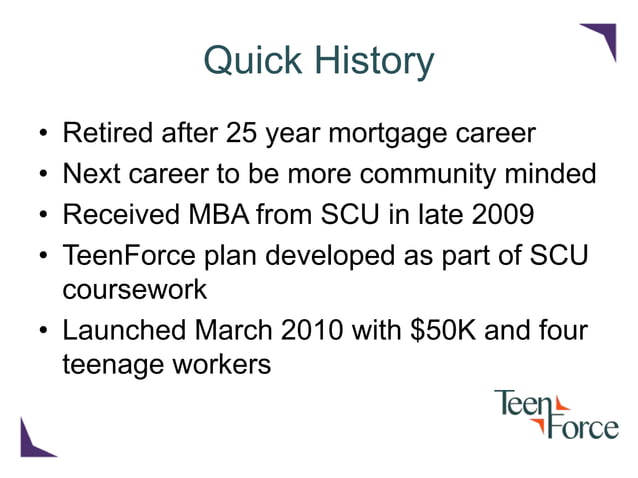 Quick History

• Retired after 25 year mortgage career
• Next career to be more community minded
• Received MBA from SCU in late 2009
• TeenForce plan developed as part of SCU coursework
• Launched March 2010 with \$50K and four teenage workers

Teen
Force